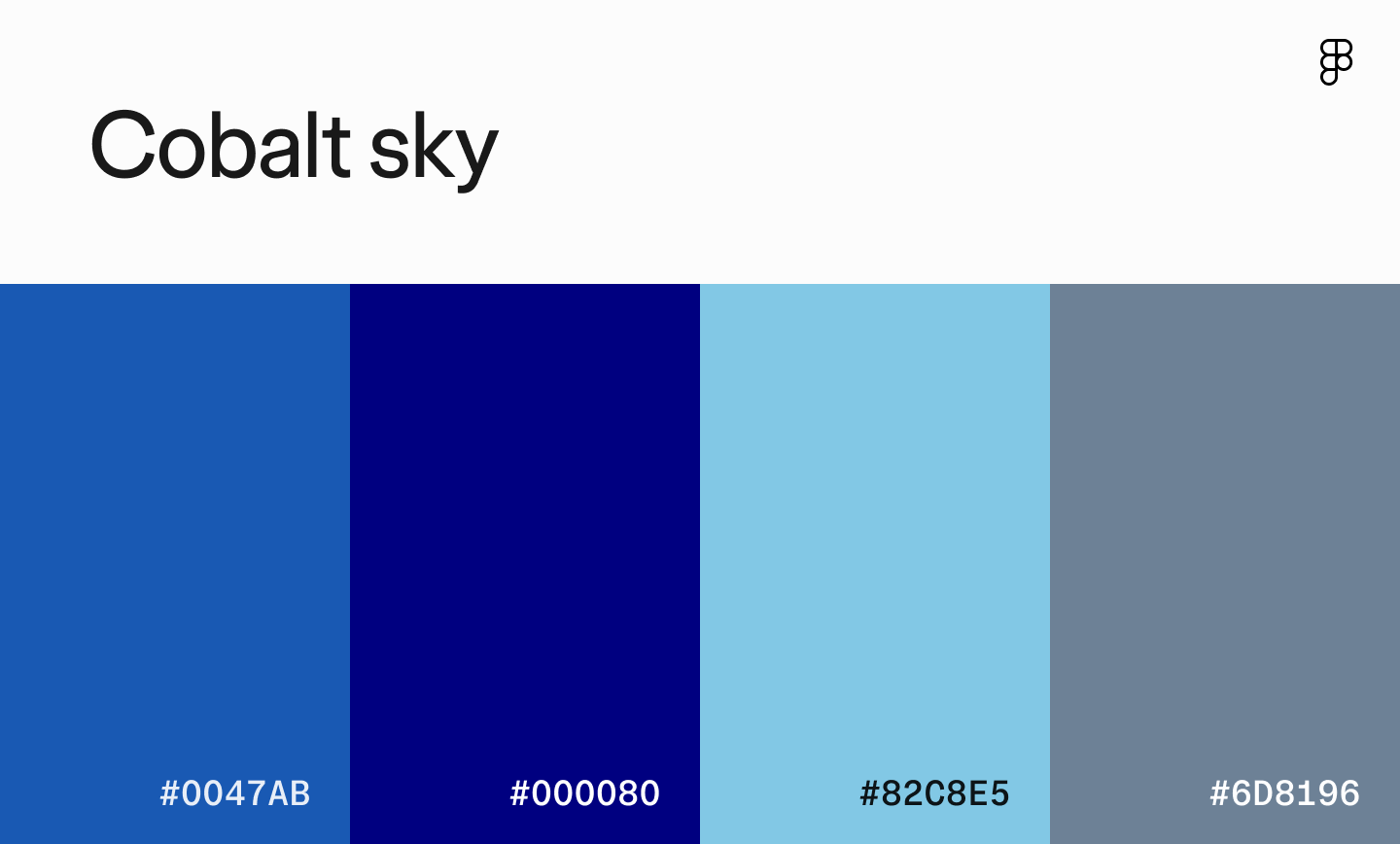 Cobalt sky

#0047AB

#000080

#82C8E5

#6D8196